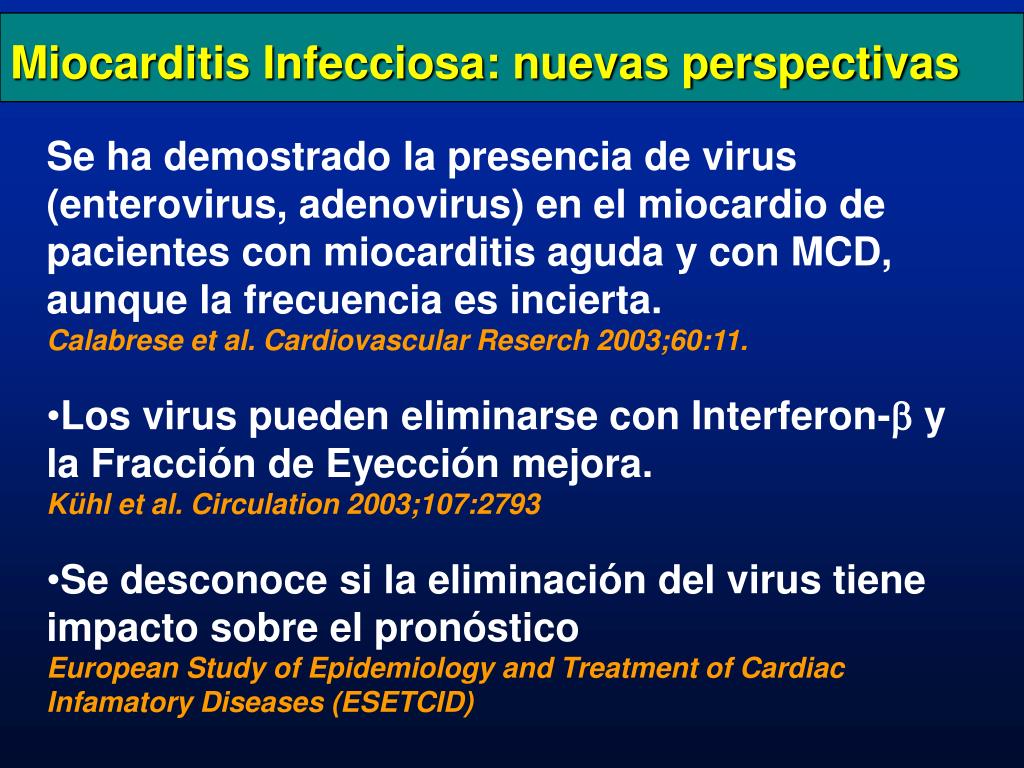 Miocarditis Infecciosa: nuevas perspectivas

Se ha demostrado la presencia de virus (enterovirus, adenovirus) en el miocardio de pacientes con miocarditis aguda y con MCD, aunque la frecuencia es incierta.
Calabrese et al. Cardiovascular Reserch 2003;60:11.

•Los virus pueden eliminarse con Interferon-$\beta$ y la Fracción de Eyección mejora.
Kühl et al. Circulation 2003;107:2793

•Se desconoce si la eliminación del virus tiene impacto sobre el pronóstico
European Study of Epidemiology and Treatment of Cardiac Infamatory Diseases (ESETCID)